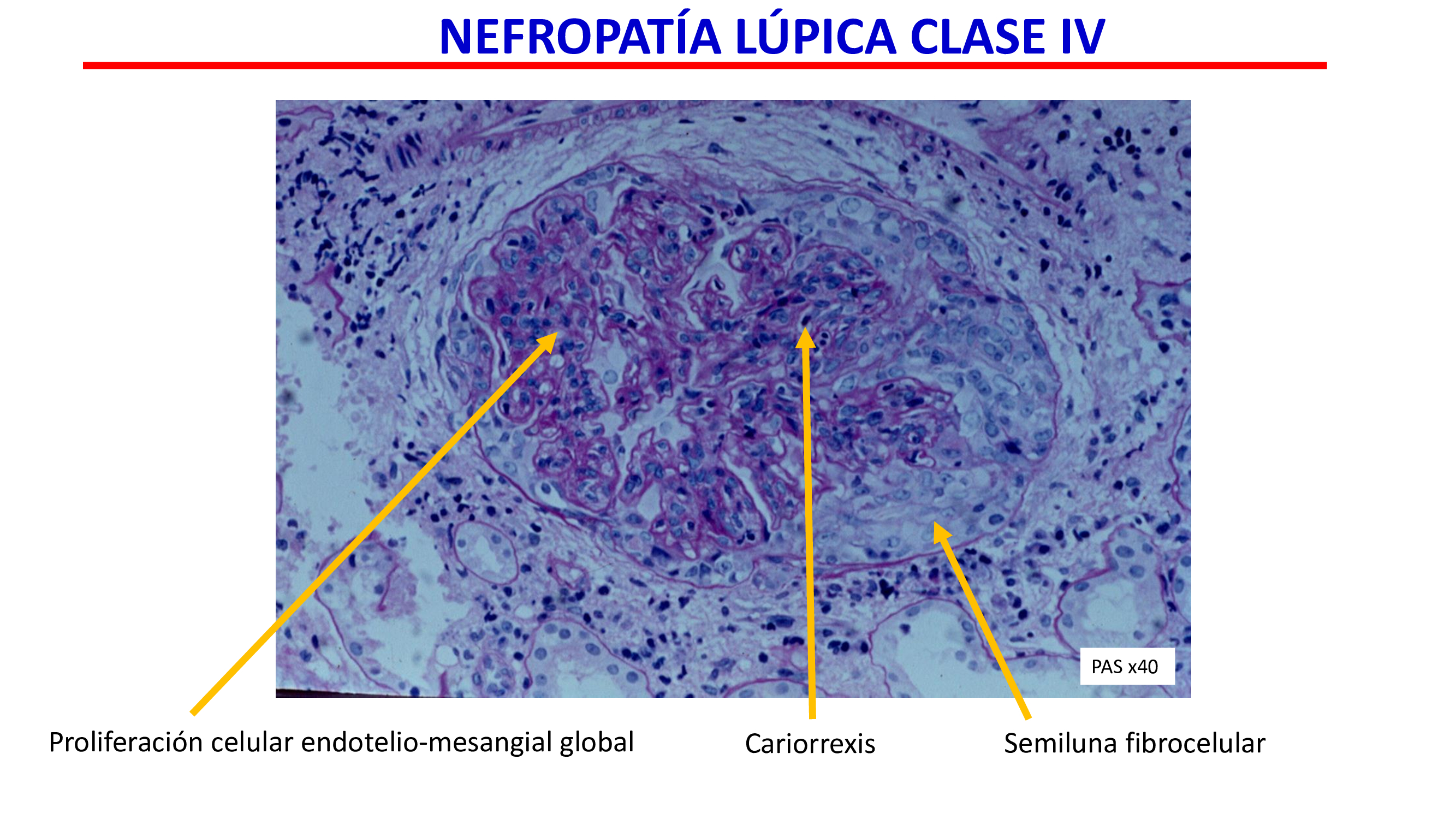 NEFROPATÍA LÚPICA CLASE IV

PAS x40

Proliferación celular endotelio-mesangial global

Cariorrexis

Semiluna fibrocelular